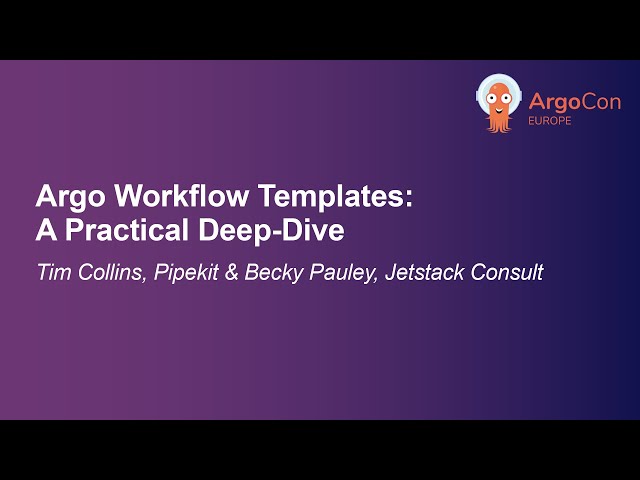 ArgoCon
EUROPE

Argo Workflow Templates:
A Practical Deep-Dive

Tim Collins, Pipekit & Becky Pauley, Jetstack Consult